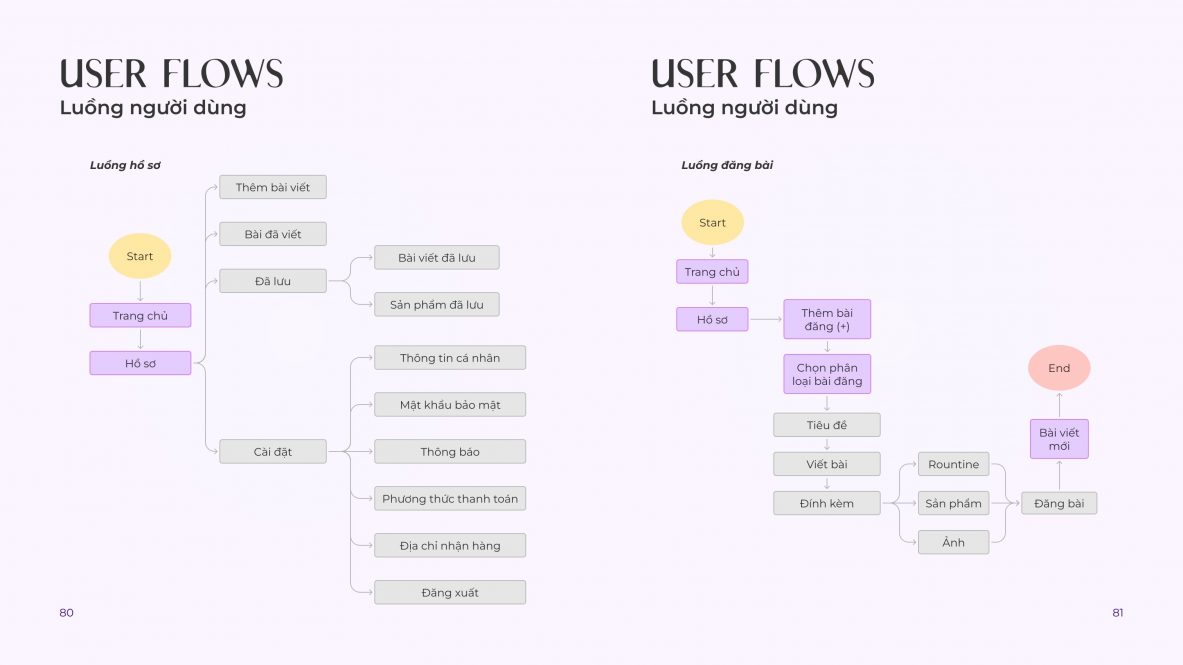 USER FLOWS
Luồng người dùng

Luồng hồ sơ

Start
Trang chủ
Hồ sơ
Thêm bài viết
Bài đã viết
Đã lưu
Bài viết đã lưu
Sản phẩm đã lưu
Cài đặt
Thông tin cá nhân
Mật khẩu bảo mật
Thông báo
Phương thức thanh toán
Địa chỉ nhận hàng
Đăng xuất

80

USER FLOWS
Luồng người dùng

Luồng đăng bài

Start
Trang chủ
Hồ sơ
Thêm bài đăng (+)
Chọn phân loại bài đăng
Tiêu đề
Viết bài
Đính kèm
Rountine
Sản phẩm
Ảnh
Đăng bài
Bài viết mới
End

81